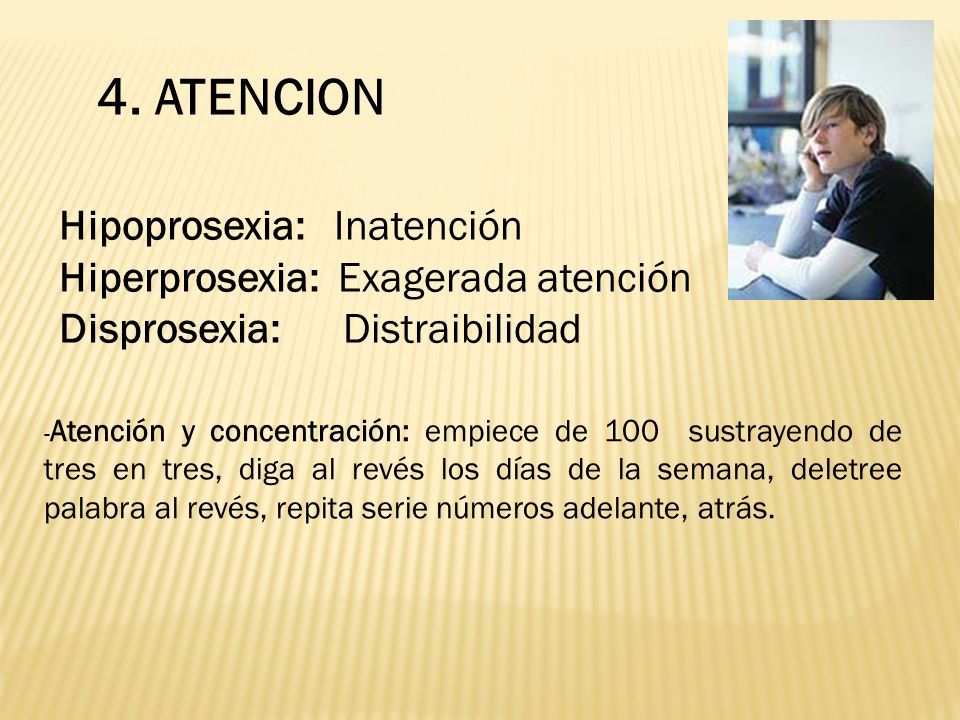 4. ATENCION

Hipoprosexia: Inatención
Hiperprosexia: Exagerada atención
Disprosexia: Distraibilidad

-Atención y concentración: empiece de 100 sustrayendo de tres en tres, diga al revés los días de la semana, deletree palabra al revés, repita serie números adelante, atrás.